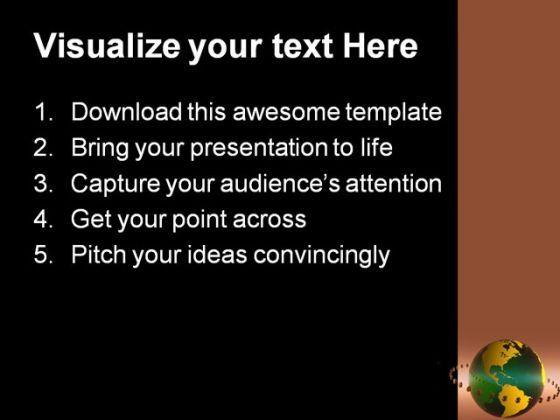 Visualize your text Here

1. Download this awesome template
2. Bring your presentation to life
3. Capture your audience's attention
4. Get your point across
5. Pitch your ideas convincingly